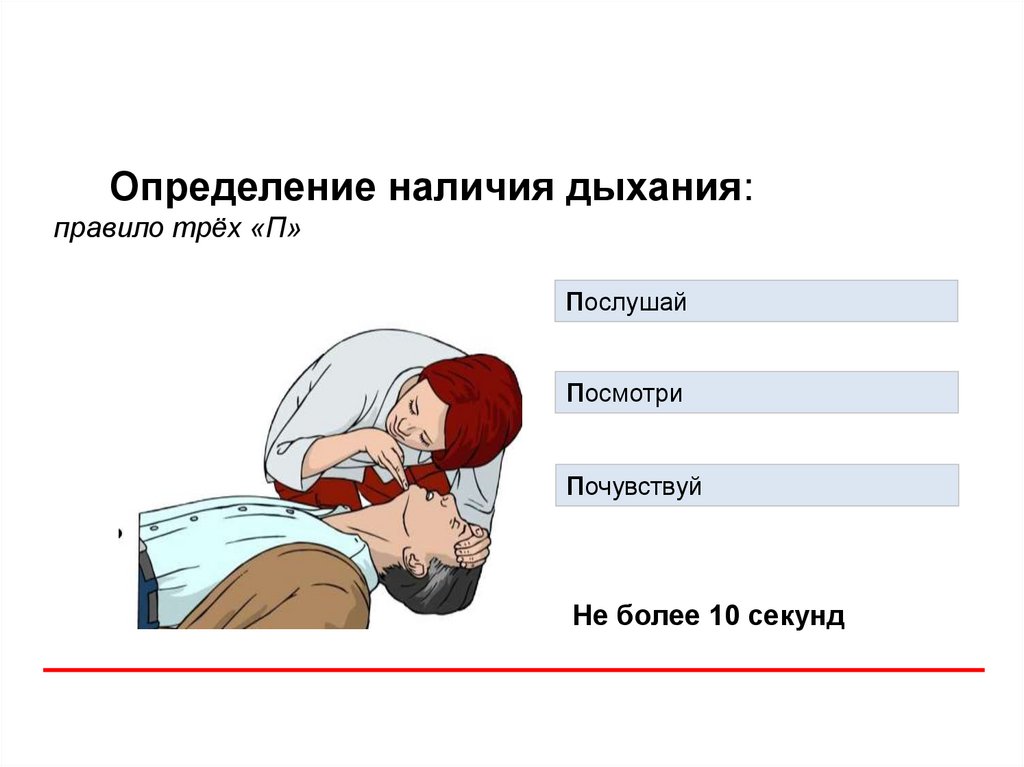 Определение наличия дыхания:
правило трёх «П»

Послушай

Посмотри

Почувствуй

Не более 10 секунд